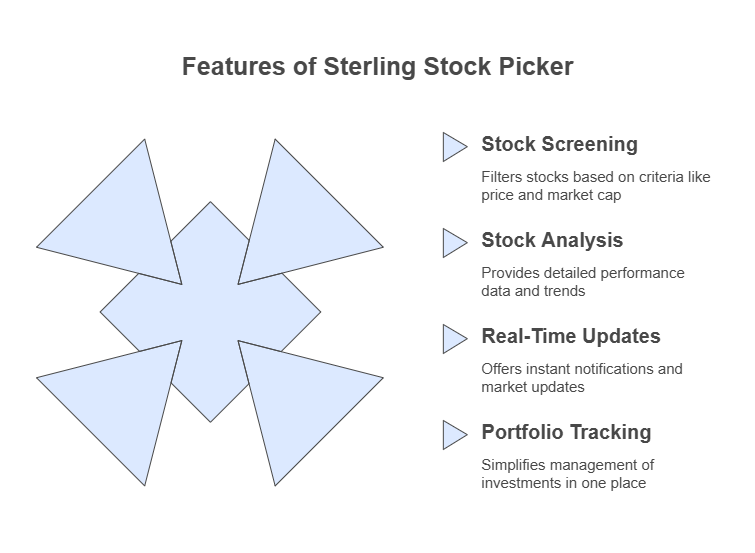 Features of Sterling Stock Picker

Stock Screening

Filters stocks based on criteria like price and market cap

Stock Analysis

Provides detailed performance data and trends

Real-Time Updates

Offers instant notifications and market updates

Portfolio Tracking

Simplifies management of investments in one place